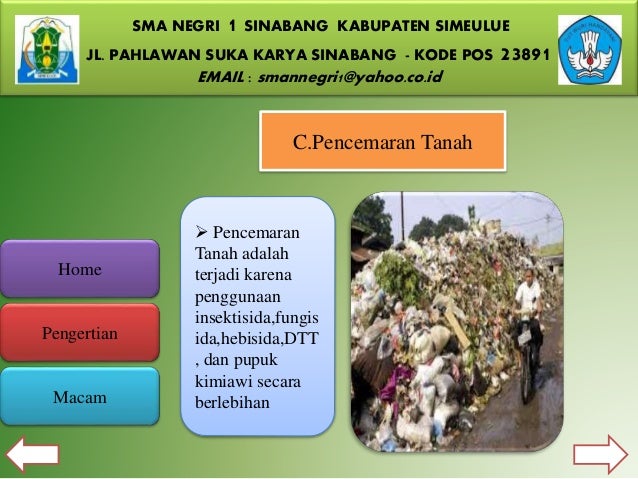 SMA NEGRI 1 SINABANG KABUPATEN SIMEULUE
JL. PAHLAWAN SUKA KARYA SINABANG - KODE POS 23891
EMAIL : smannegri1@yahoo.co.id

C.Pencemaran Tanah

Home

Pengertian

Macam

➢ Pencemaran Tanah adalah terjadi karena penggunaan insektisida,fungisida,hebisida,DTT, dan pupuk kimiawi secara berlebihan